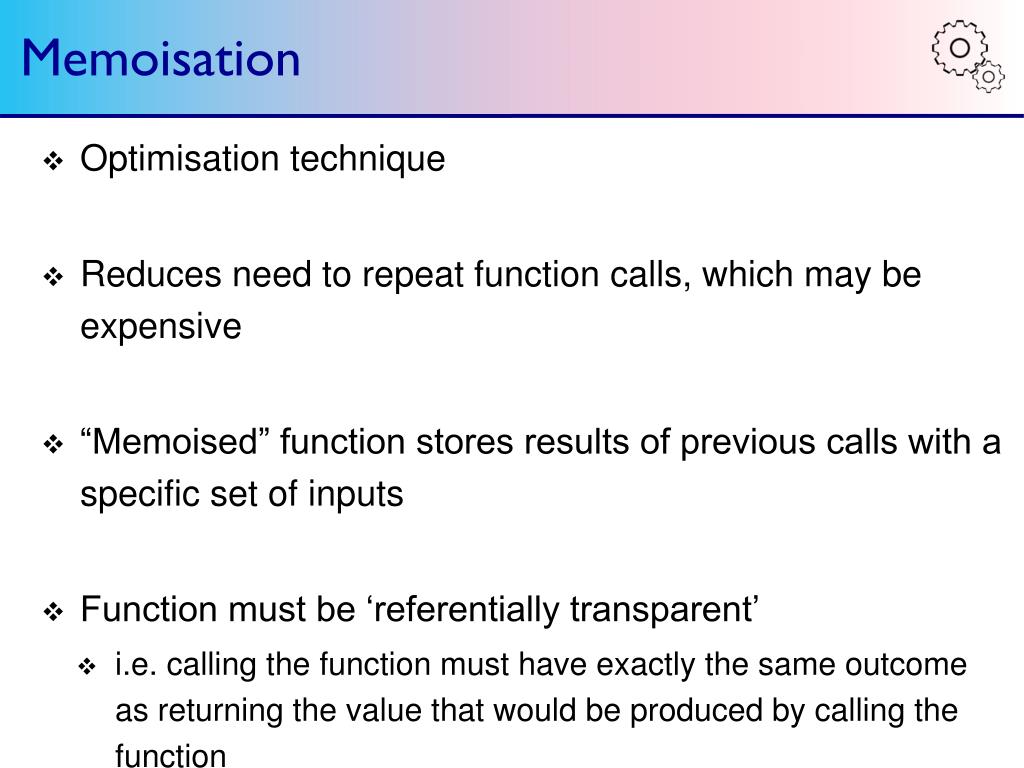 Memoisation

❖ Optimisation technique

❖ Reduces need to repeat function calls, which may be expensive

❖ “Memoised” function stores results of previous calls with a specific set of inputs

❖ Function must be ‘referentially transparent’

❖ i.e. calling the function must have exactly the same outcome as returning the value that would be produced by calling the function